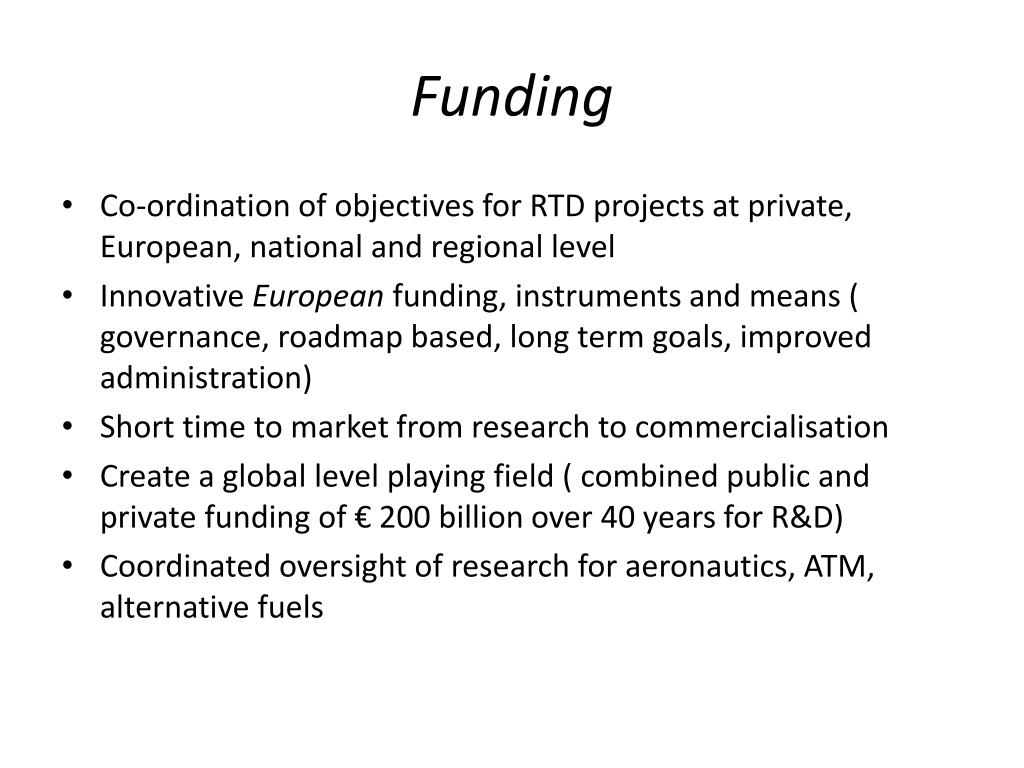 Funding

• Co-ordination of objectives for RTD projects at private, European, national and regional level
• Innovative European funding, instruments and means ( governance, roadmap based, long term goals, improved administration)
• Short time to market from research to commercialisation
• Create a global level playing field ( combined public and private funding of € 200 billion over 40 years for R&D)
• Coordinated oversight of research for aeronautics, ATM, alternative fuels